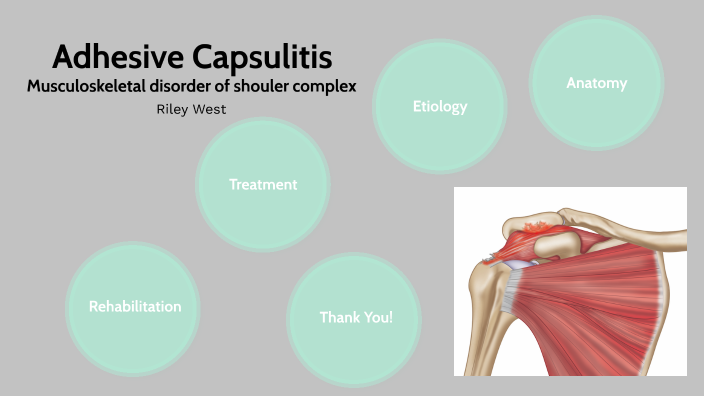 Adhesive Capsulitis
Musculoskeletal disorder of shouler complex
Riley West

Etiology

Anatomy

Treatment

Rehabilitation

Thank You!